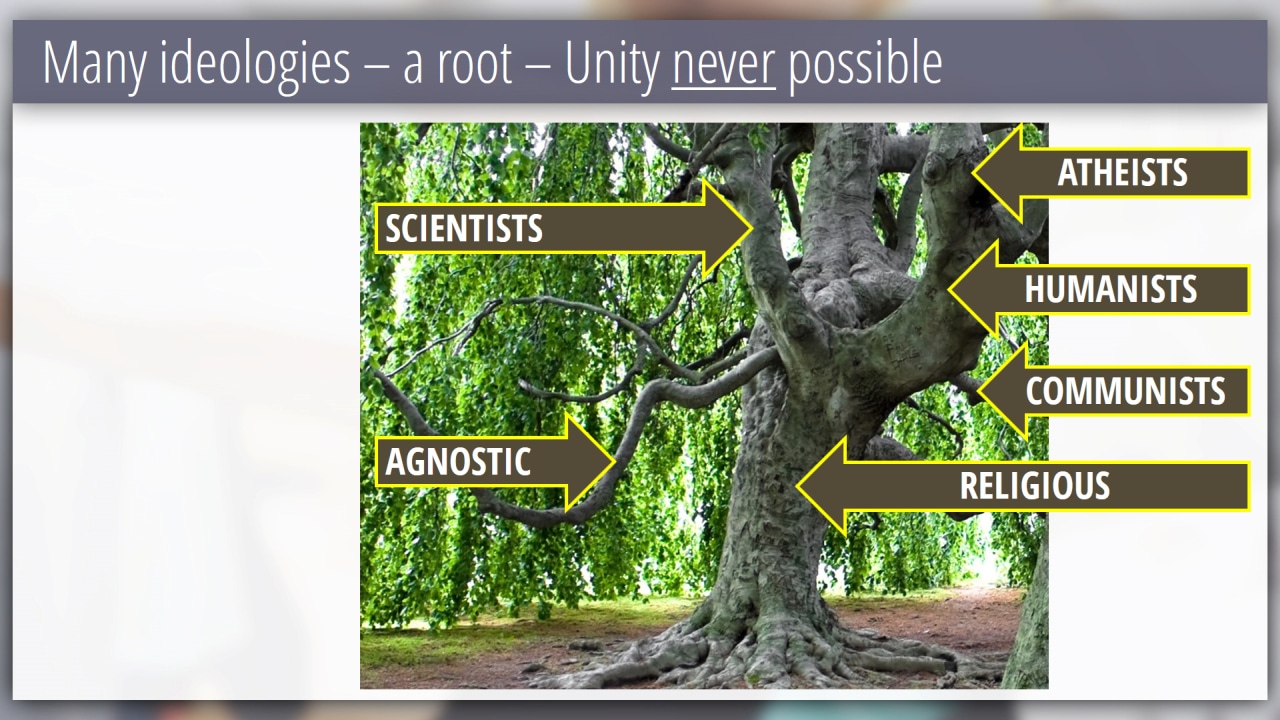 Many ideologies – a root – Unity never possible

ATHEISTS

SCIENTISTS

HUMANISTS

COMMUNISTS

AGNOSTIC

RELIGIOUS